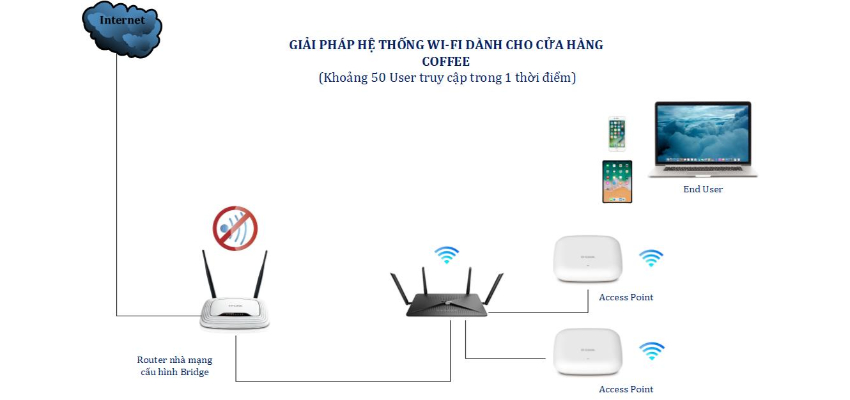 Internet

GIẢI PHÁP HỆ THỐNG WI-FI DÀNH CHO CỬA HÀNG COFFEE
(Khoảng 50 User truy cập trong 1 thời điểm)

End User

Access Point

Router nhà mạng cấu hình Bridge

Access Point